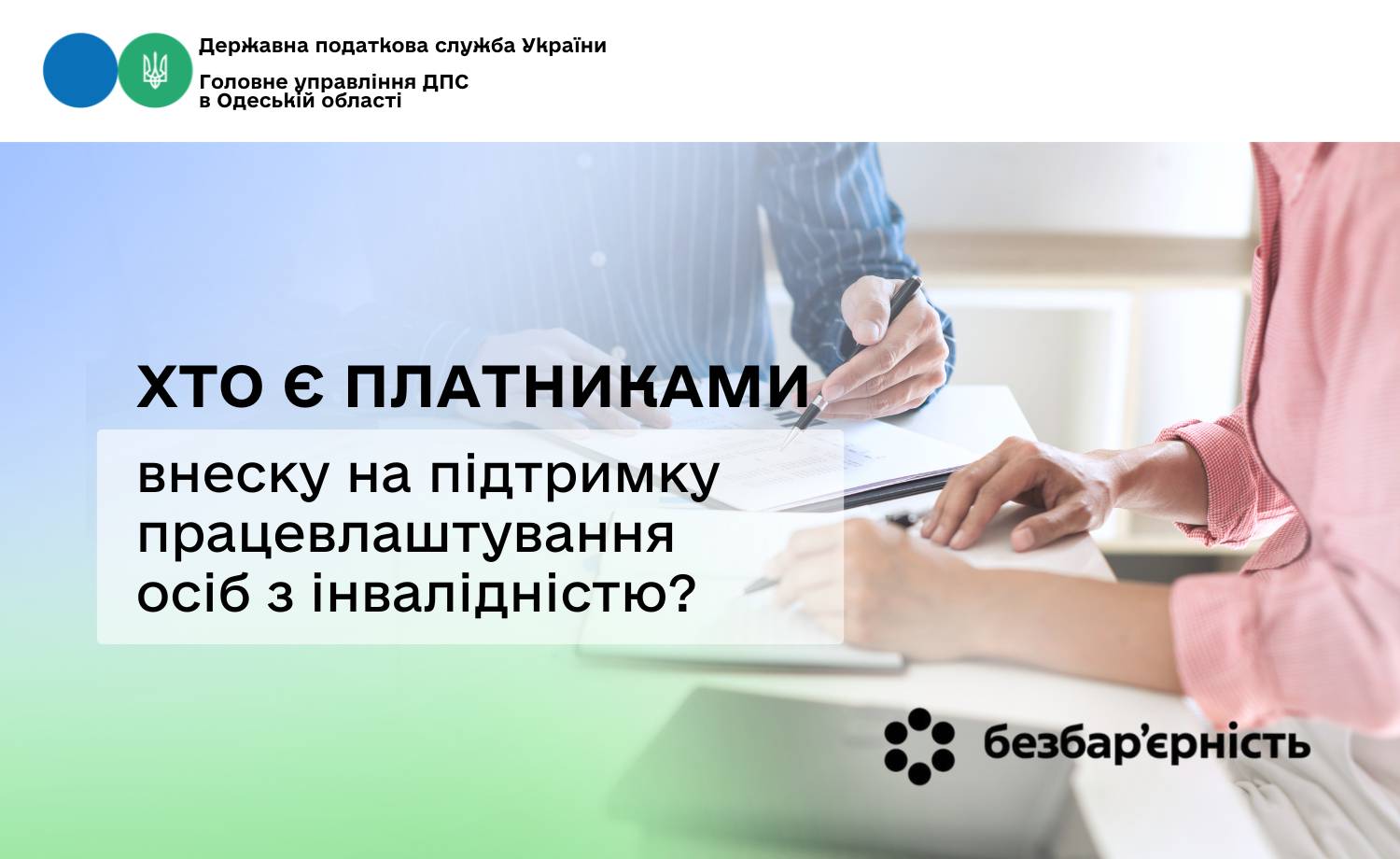 Державна податкова служба України

Головне управління ДПС в Одеській області

ХТО Є ПЛАТНИКАМИ

внеску на підтримку працевлаштування осіб з інвалідністю?

безбар'єрність